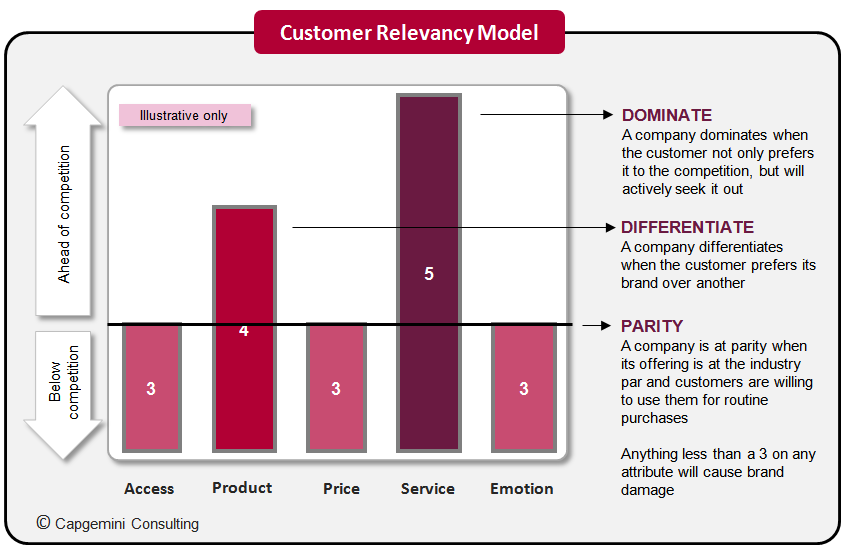 Customer Relevancy Model

Illustrative only

Ahead of competition

Below competition

3

4

3

5

3

Access

Product

Price

Service

Emotion

DOMINATE
A company dominates when the customer not only prefers it to the competition, but will actively seek it out

DIFFERENTIATE
A company differentiates when the customer prefers its brand over another

PARITY
A company is at parity when its offering is at the industry par and customers are willing to use them for routine purchases

Anything less than a 3 on any attribute will cause brand damage

© Capgemini Consulting